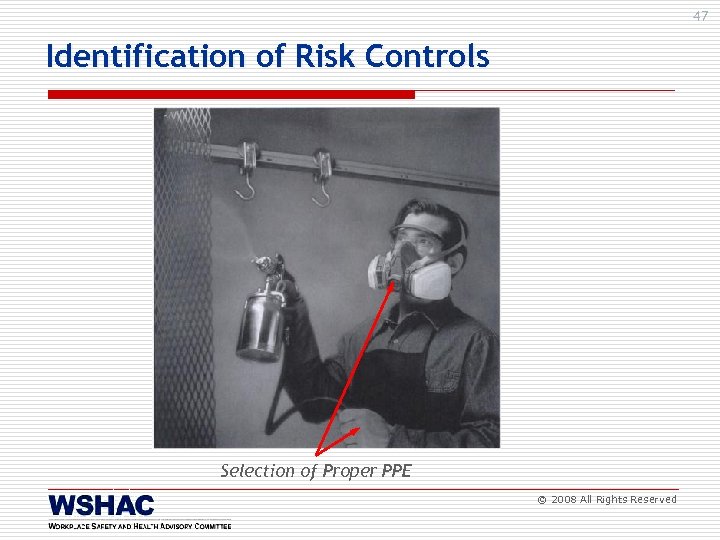 47

Identification of Risk Controls

Selection of Proper PPE

WSHAC
WORKPLACE SAFETY AND HEALTH ADVISORY COMMITTEE

© 2008 All Rights Reserved